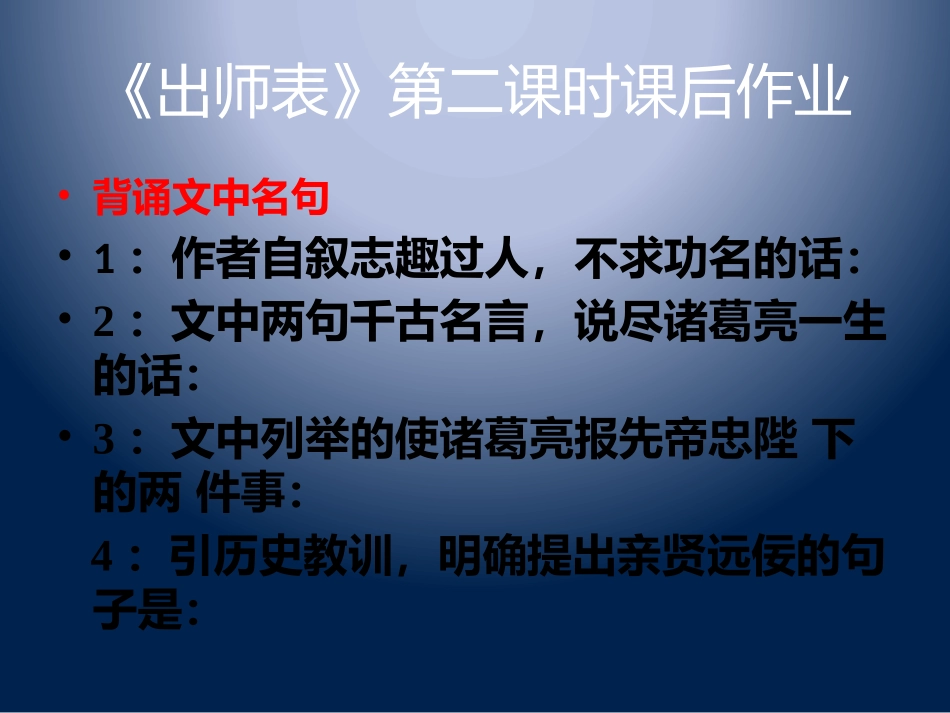 《出师表》第二课时课后作业

• 背诵文中名句

• 1：作者自叙志趣过人，不求功名的话：

• 2：文中两句千古名言，说尽诸葛亮一生的话：

• 3：文中列举的使诸葛亮报先帝忠陛 下的两 件事：

4：引历史教训，明确提出亲贤远佞的句子是：